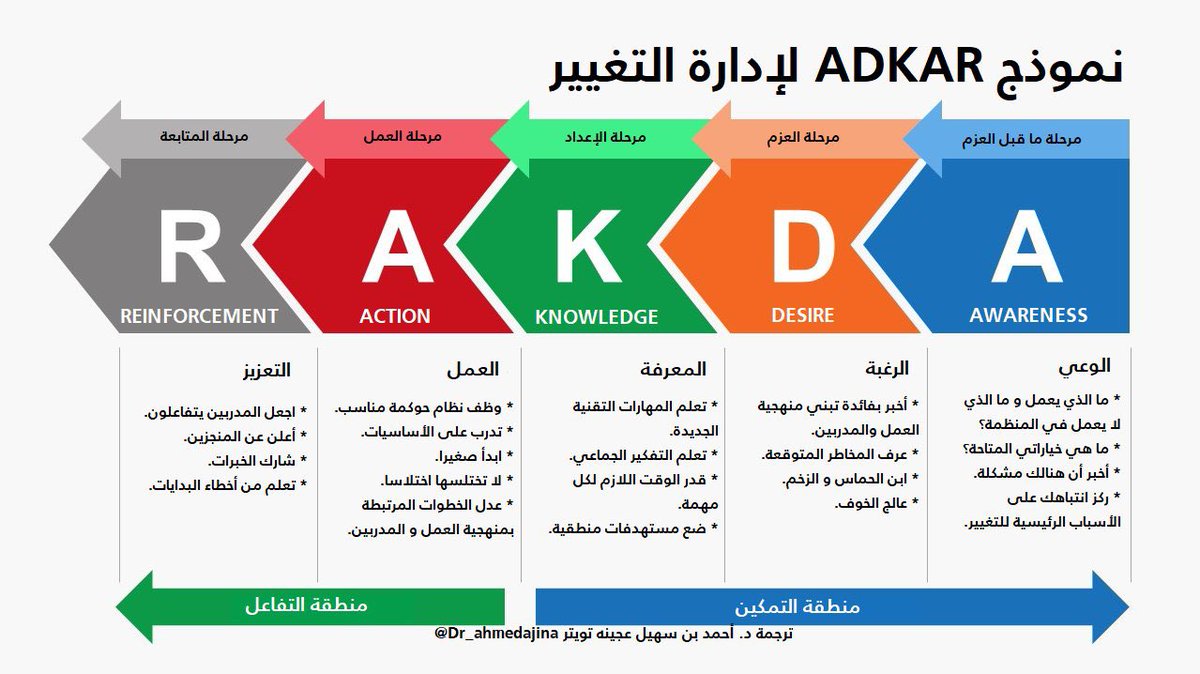 نموذج ADKAR لإدارة التغيير

مرحلة ما قبل العزم
مرحلة العزم
مرحلة الإعداد
مرحلة العمل
مرحلة المتابعة

A
AWARENESS

D
DESIRE

K
KNOWLEDGE

A
ACTION

R
REINFORCEMENT

الوعي
* ما الذي يعمل و ما الذي لا يعمل في المنظمة؟
* ما هي خياراتي المتاحة؟
* أخبر أن هنالك مشكلة.
* ركز انتباهك على الأسباب الرئيسية للتغيير.

الرغبة
* أخبر بفائدة تبني منهجية العمل والمدربين.
* عرف المخاطر المتوقعة.
* ابن الحماس و الزخم.
* عالج الخوف.

المعرفة
* تعلم المهارات التقنية الجديدة.
* تعلم التفكير الجماعي.
* قدر الوقت اللازم لكل مهمة.
* ضع مستهدفات منطقية.

العمل
* وظف نظام حوكمة مناسب.
* تدرب على الأساسيات.
* ابدأ صغيرا.
* لا تختلسها اختلاسا.
* عدل الخطوات المرتبطة بمنهجية العمل و المدربين.

التعزيز
* اجعل المدربين يتفاعلون.
* أعلن عن المنجزين.
* شارك الخبرات.
* تعلم من أخطاء البدايات.

منطقة التمكين
منطقة التفاعل

ترجمة د. أحمد بن سهيل عجينه تويتر @Dr_ahmedajina